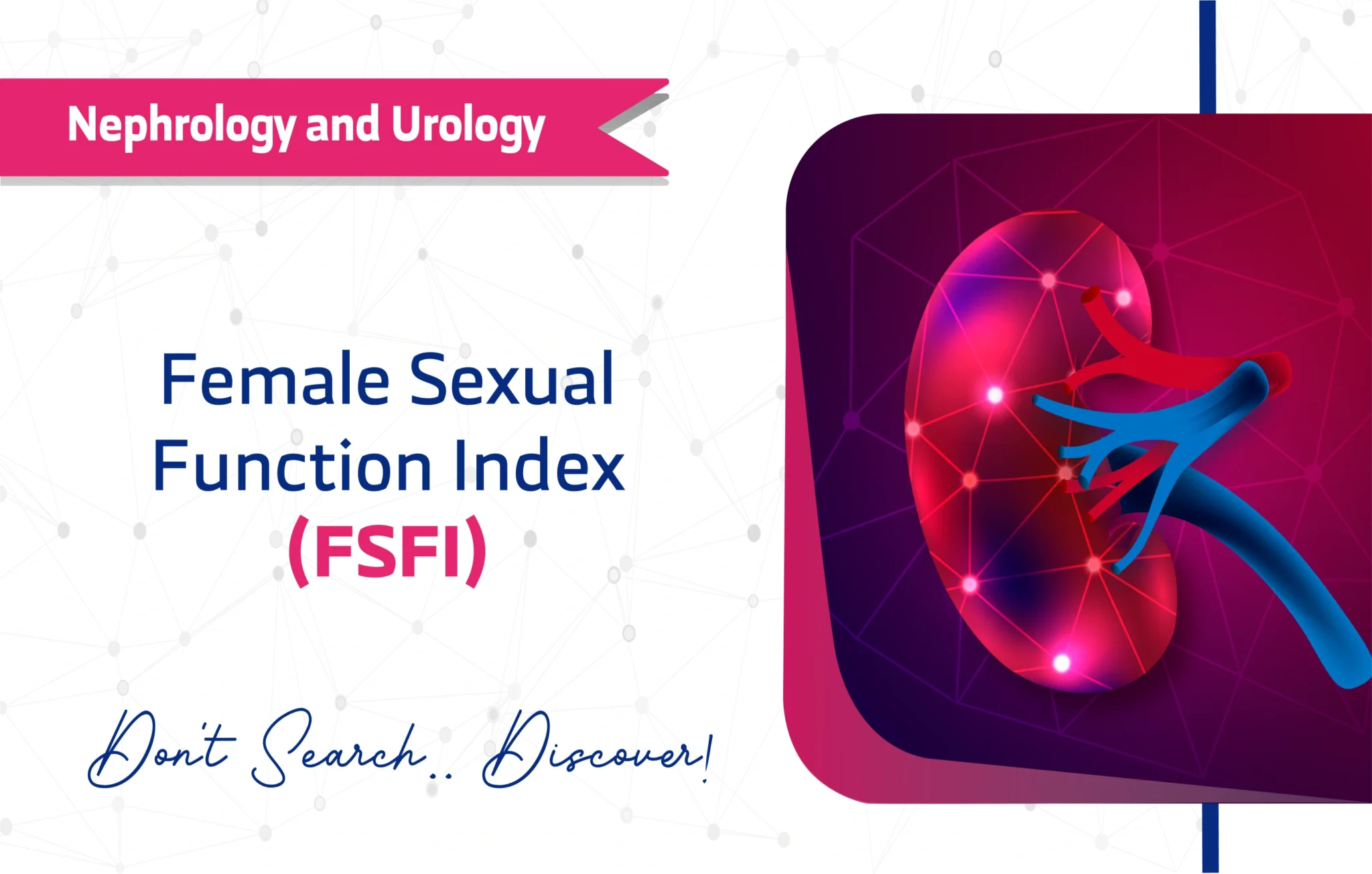 Nephrology and Urology

Female Sexual Function Index (FSFI)

Don't Search.. Discover!